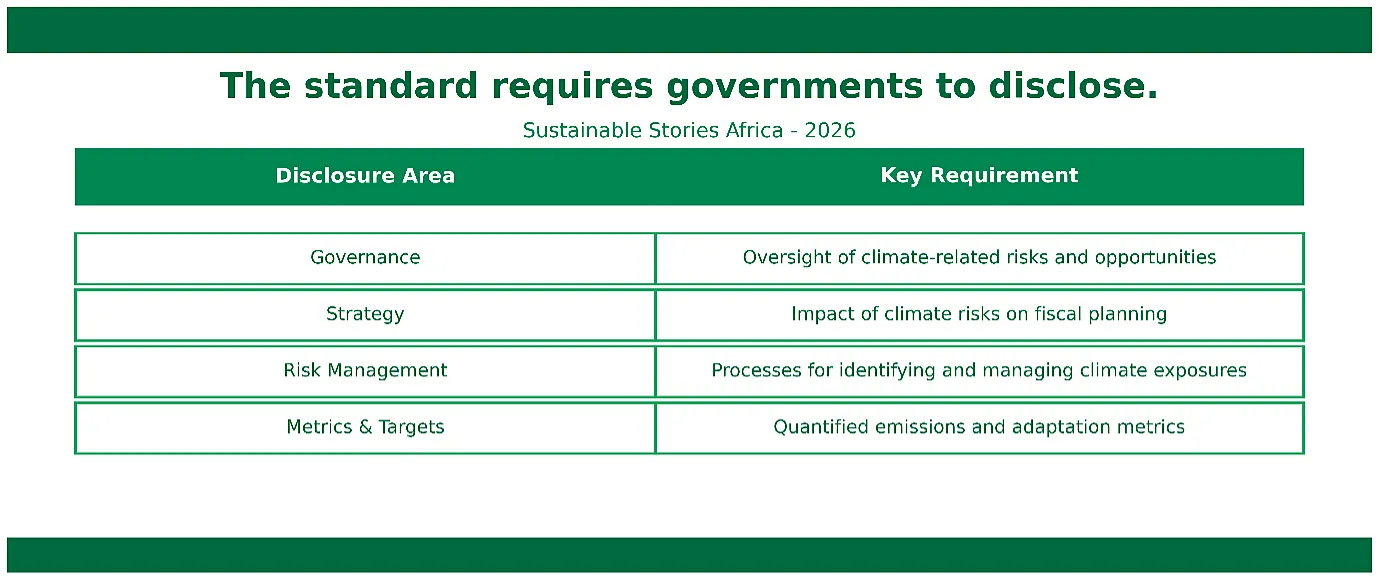 The standard requires governments to disclose.

Sustainable Stories Africa - 2026

| Disclosure Area | Key Requirement |
|---|---|
| Governance | Oversight of climate-related risks and opportunities |
| Strategy | Impact of climate risks on fiscal planning |
| Risk Management | Processes for identifying and managing climate exposures |
| Metrics & Targets | Quantified emissions and adaptation metrics |